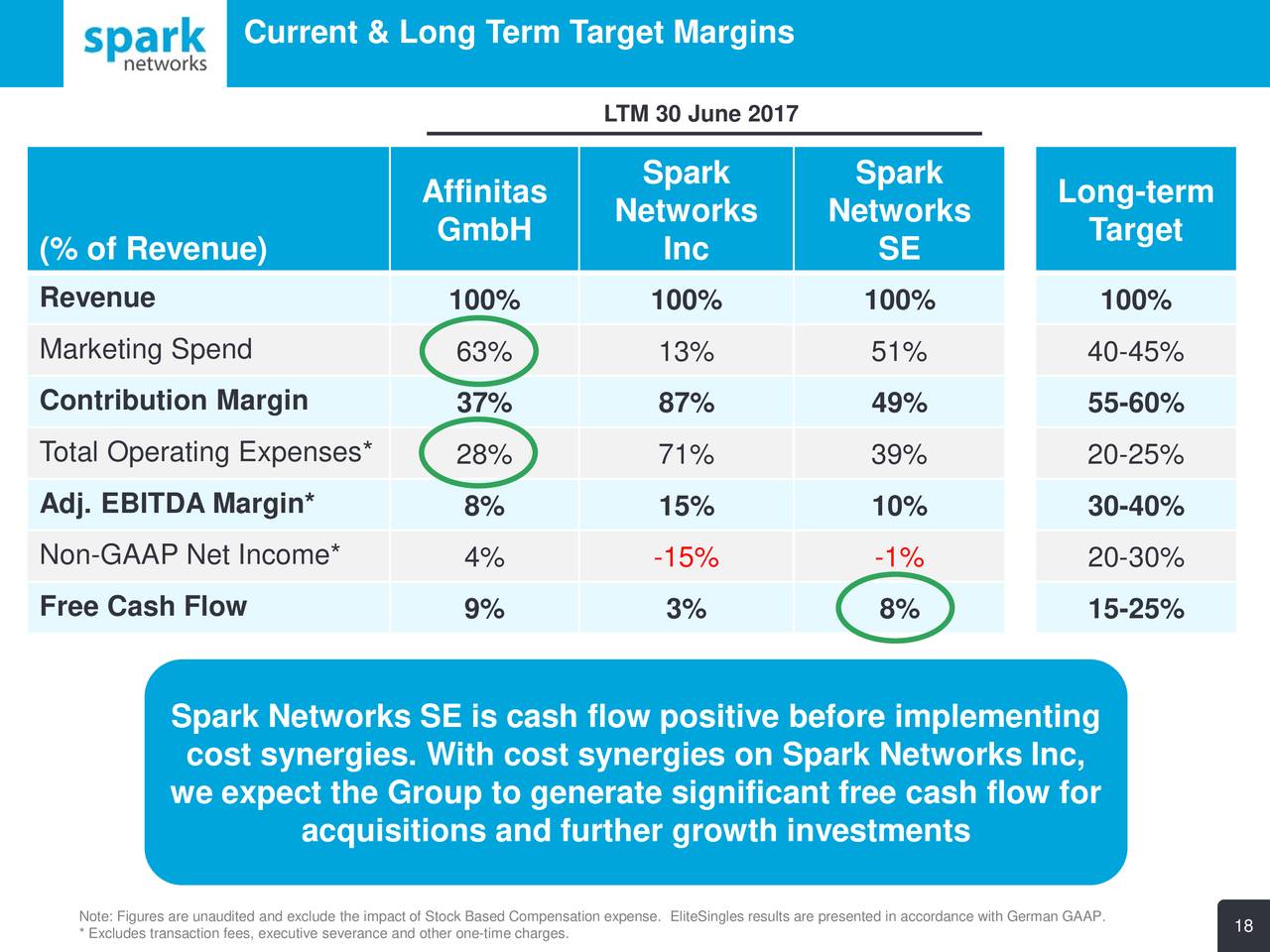 spark networks

Current & Long Term Target Margins

LTM 30 June 2017

| (% of Revenue) | Affinitas GmbH | Spark Networks Inc | Spark Networks SE | Long-term Target |
|---|---|---|---|---|
| Revenue | 100% | 100% | 100% | 100% |
| Marketing Spend | 63% | 13% | 51% | 40-45% |
| Contribution Margin | 37% | 87% | 49% | 55-60% |
| Total Operating Expenses* | 28% | 71% | 39% | 20-25% |
| Adj. EBITDA Margin* | 8% | 15% | 10% | 30-40% |
| Non-GAAP Net Income* | 4% | -15% | -1% | 20-30% |
| Free Cash Flow | 9% | 3% | 8% | 15-25% |

Spark Networks SE is cash flow positive before implementing cost synergies. With cost synergies on Spark Networks Inc, we expect the Group to generate significant free cash flow for acquisitions and further growth investments

Note: Figures are unaudited and exclude the impact of Stock Based Compensation expense. EliteSingles results are presented in accordance with German GAAP.
* Excludes transaction fees, executive severance and other one-time charges.

18